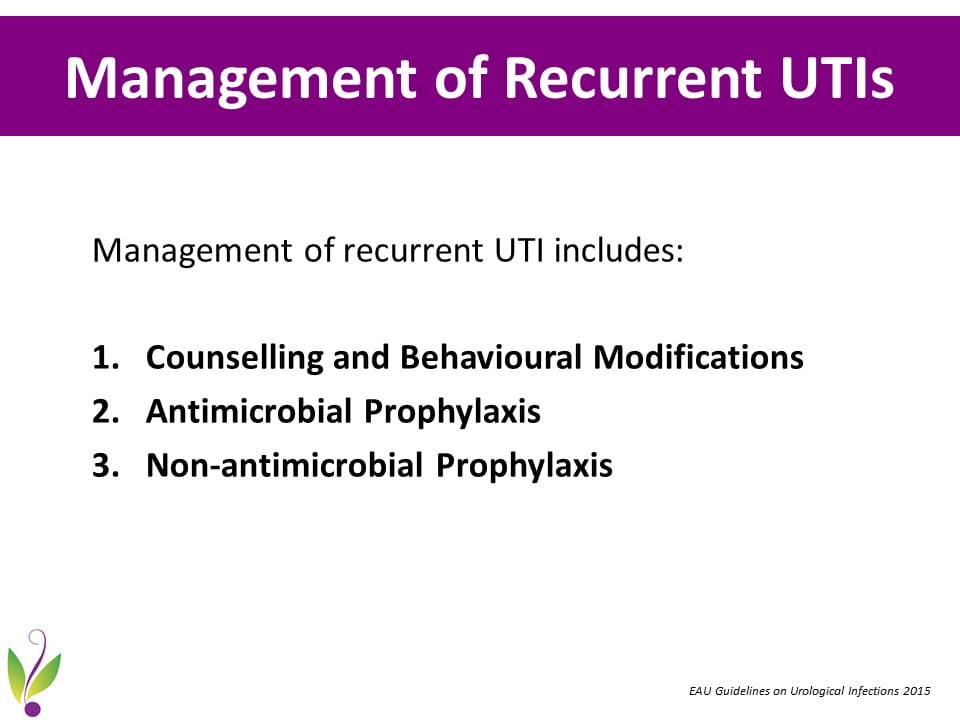 Management of Recurrent UTIs

Management of recurrent UTI includes:

1. Counselling and Behavioural Modifications
2. Antimicrobial Prophylaxis
3. Non-antimicrobial Prophylaxis

EAU Guidelines on Urological Infections 2015